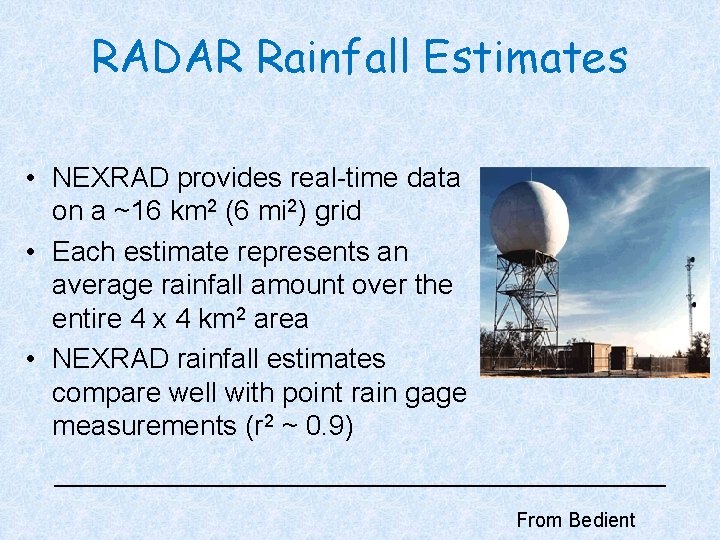 RADAR Rainfall Estimates

• NEXRAD provides real-time data on a ~16 km$^2$ (6 mi$^2$) grid

• Each estimate represents an average rainfall amount over the entire 4 x 4 km$^2$ area

• NEXRAD rainfall estimates compare well with point rain gage measurements (r$^2$ ~ 0.9)

From Bedient